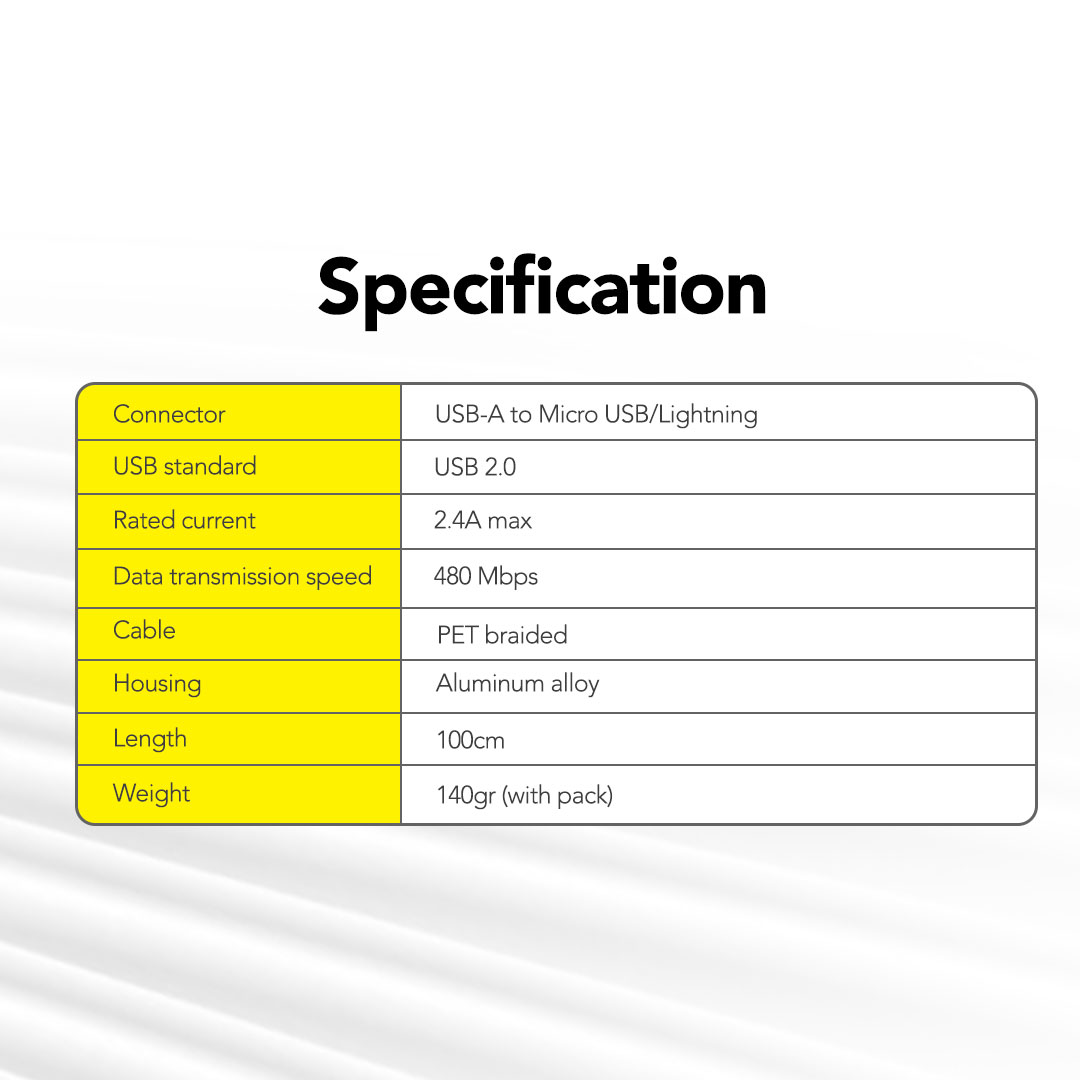 Specification

| Connector | USB-A to Micro USB/Lightning |
|---|---|
| USB standard | USB 2.0 |
| Rated current | 2.4A max |
| Data transmission speed | 480 Mbps |
| Cable | PET braided |
| Housing | Aluminum alloy |
| Length | 100cm |
| Weight | 140gr (with pack) |